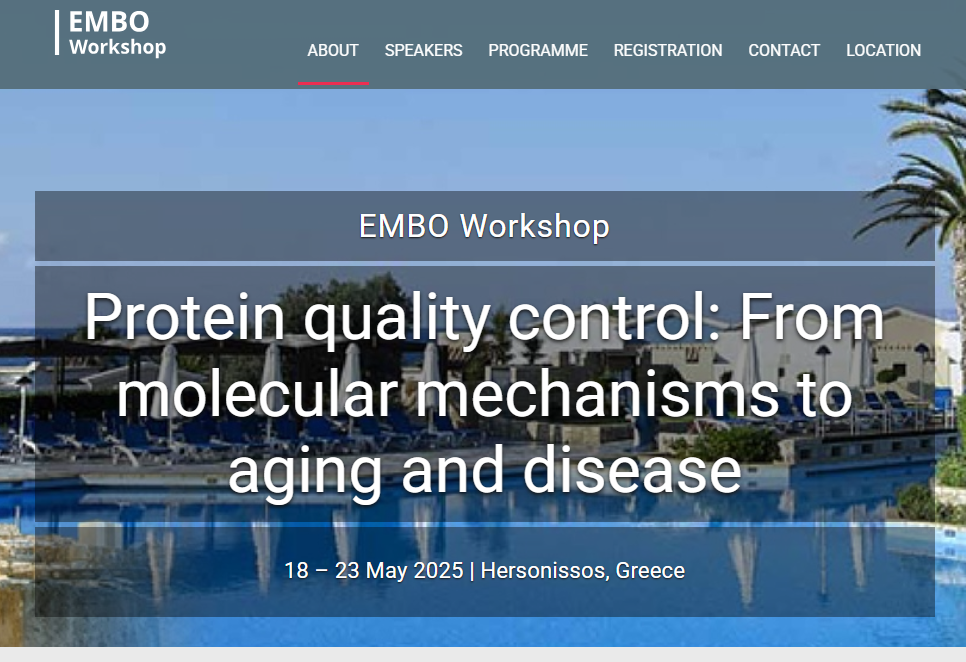 EMBO
Workshop

ABOUT SPEAKERS PROGRAMME REGISTRATION CONTACT LOCATION

EMBO Workshop

Protein quality control: From molecular mechanisms to aging and disease

18 – 23 May 2025 | Hersonissos, Greece